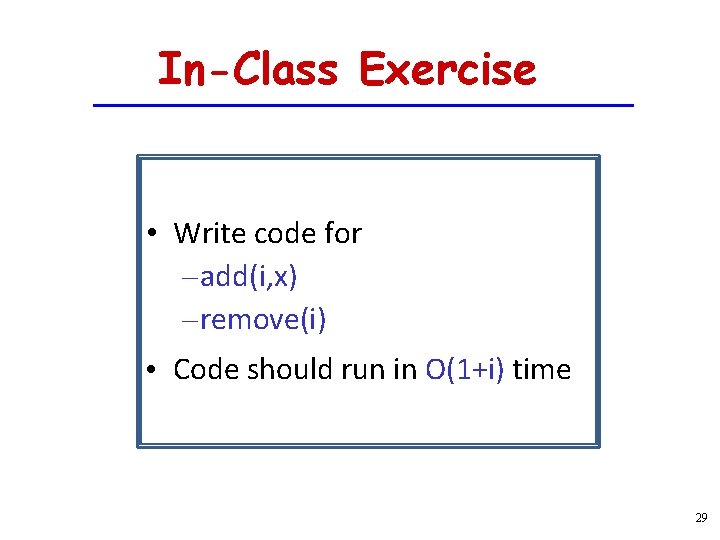 In-Class Exercise

• Write code for
– add(i,x)
– remove(i)
• Code should run in O(1+i) time

29